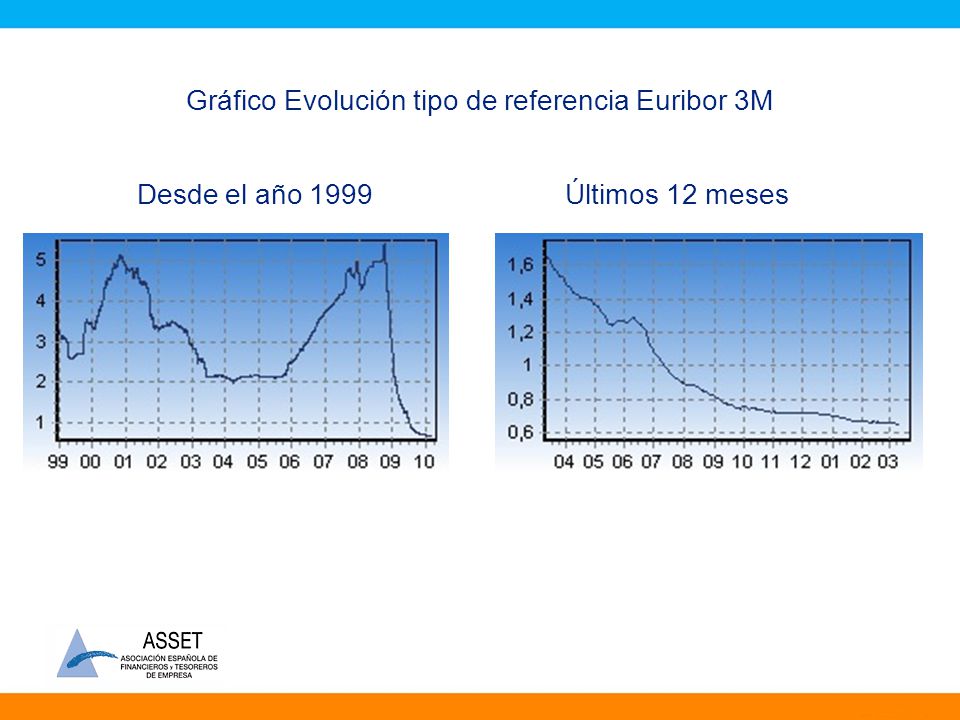 Gráfico Evolución tipo de referencia Euribor 3M

Desde el año 1999

5
4
3
2
1
99 00 01 02 03 04 05 06 07 08 09 10

Últimos 12 meses

1,6
1,4
1,2
1
0,8
0,6
04 05 06 07 08 09 10 11 12 01 02 03

ASSET
ASOCIACIÓN ESPAÑOLA DE FINANCIEROS y TESOREROS DE EMPRESA